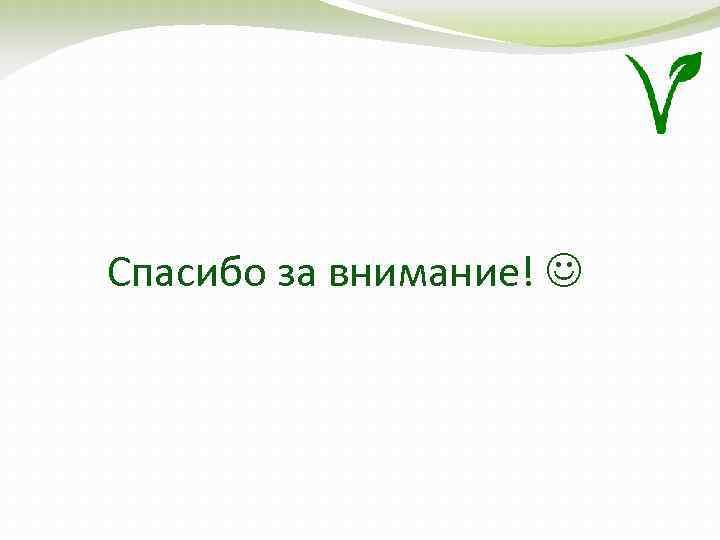 Спасибо за внимание! ☺